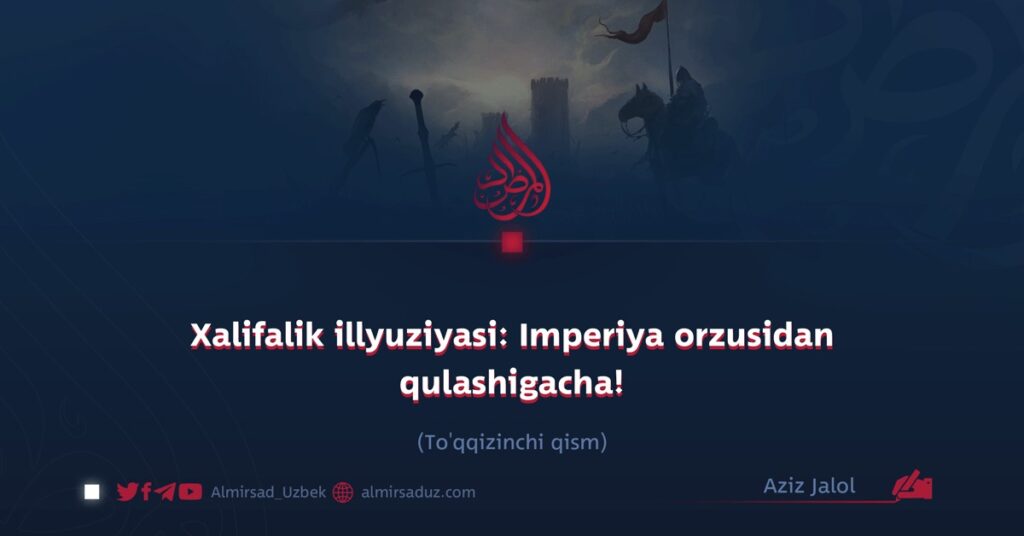 Xalifalik illyuziyasi: Imperiya orzusidan qulashigacha!

(To'qqizinchi qism)

Almirsad_Uzbek almirsaduz.com

Aziz Jalol